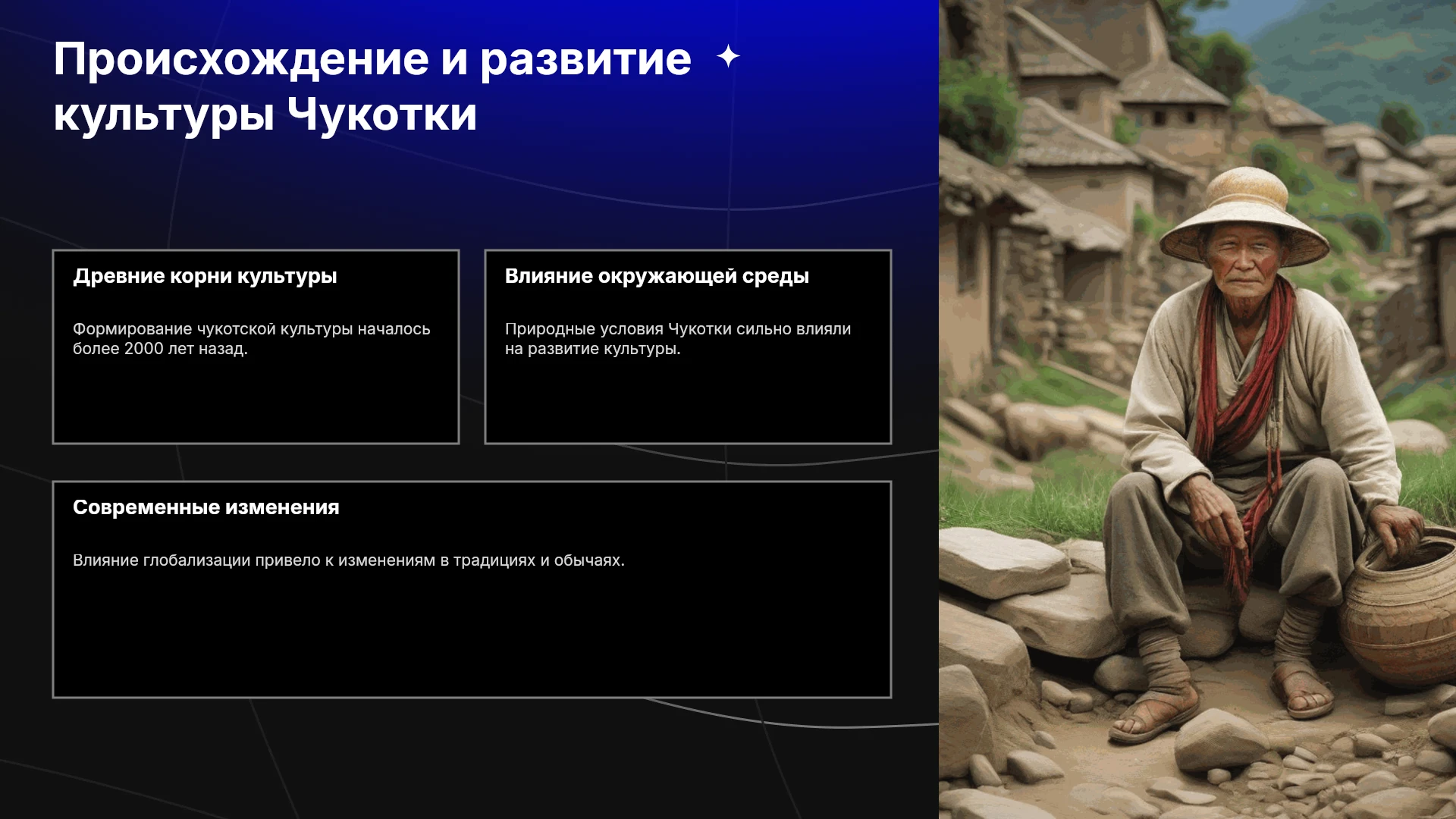 Происхождение и развитие культуры Чукотки

Древние корни культуры

Формирование чукотской культуры началось более 2000 лет назад.

Влияние окружающей среды

Природные условия Чукотки сильно влияли на развитие культуры.

Современные изменения

Влияние глобализации привело к изменениям в традициях и обычаях.